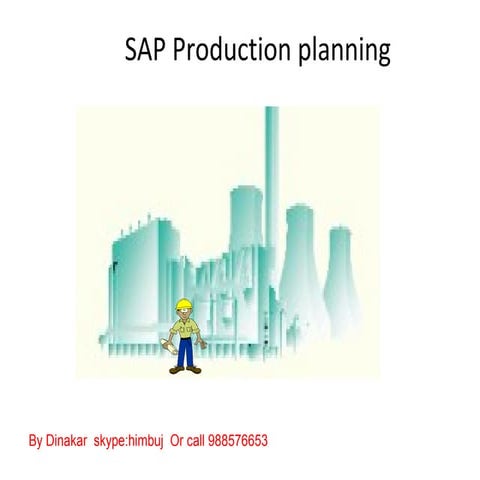 SAP Production planning

By Dinakar skype:himbuj Or call 988576653